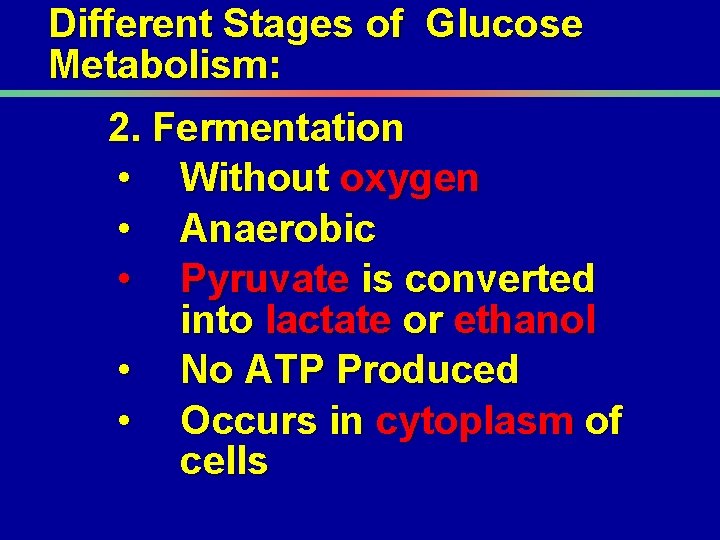 Different Stages of Glucose Metabolism:

2. Fermentation

• Without oxygen
• Anaerobic
• Pyruvate is converted into lactate or ethanol
• No ATP Produced
• Occurs in cytoplasm of cells